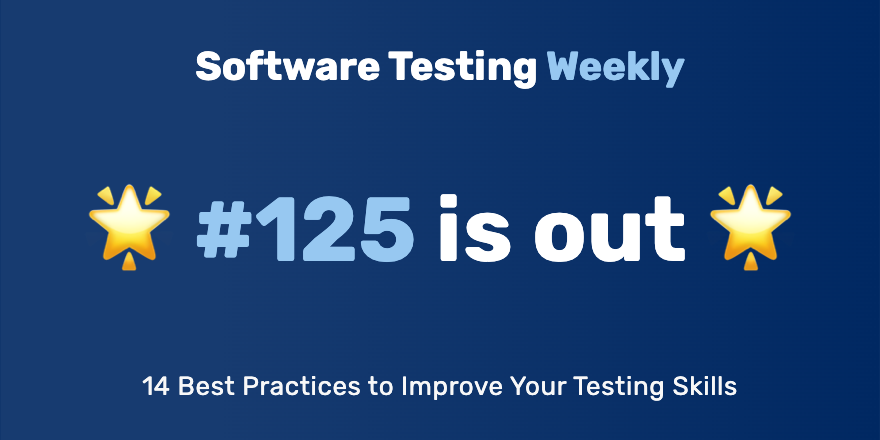 Software Testing Weekly

🌟 #125 is out 🌟

14 Best Practices to Improve Your Testing Skills